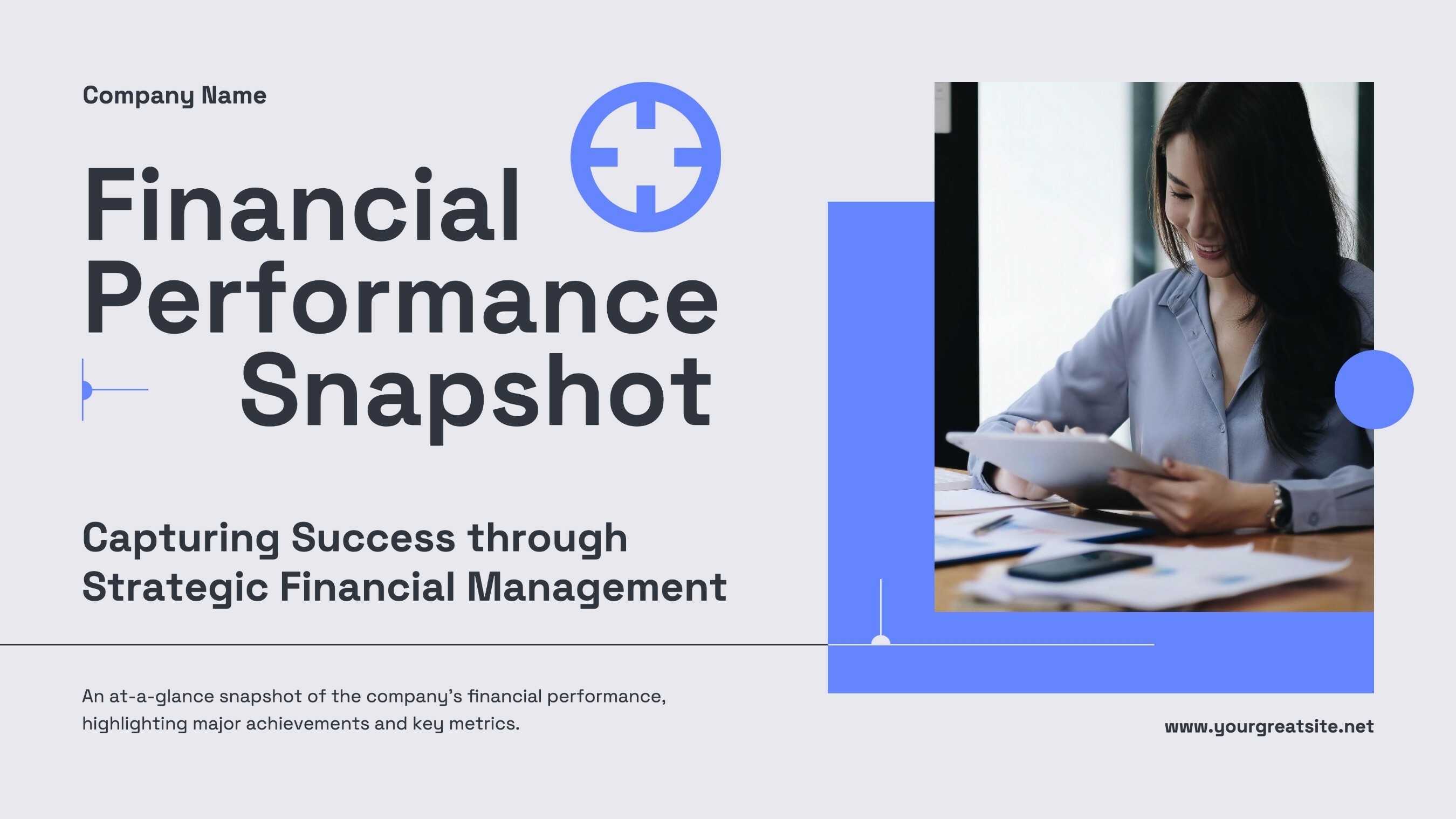 Company Name

Financial Performance Snapshot

Capturing Success through Strategic Financial Management

An at-a-glance snapshot of the company's financial performance, highlighting major achievements and key metrics.

www.yourgreatsite.net